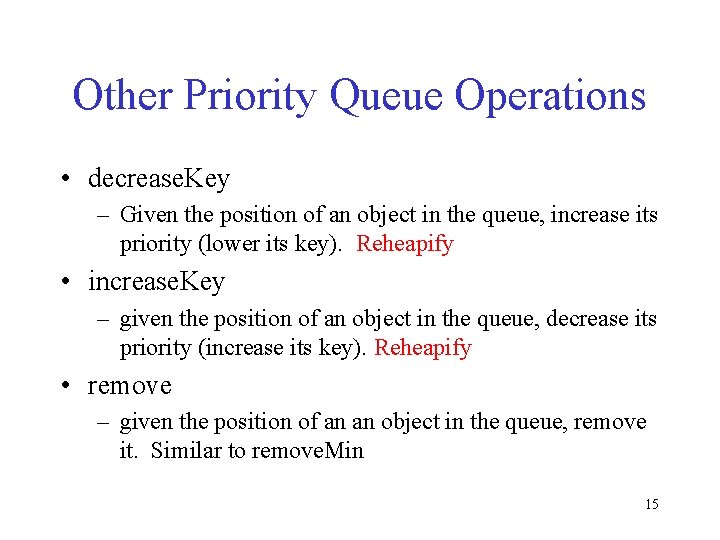 Other Priority Queue Operations

• decreaseKey
– Given the position of an object in the queue, increase its priority (lower its key). Reheapify

• increaseKey
– given the position of an object in the queue, decrease its priority (increase its key). Reheapify

• remove
– given the position of an an object in the queue, remove it. Similar to removeMin

15